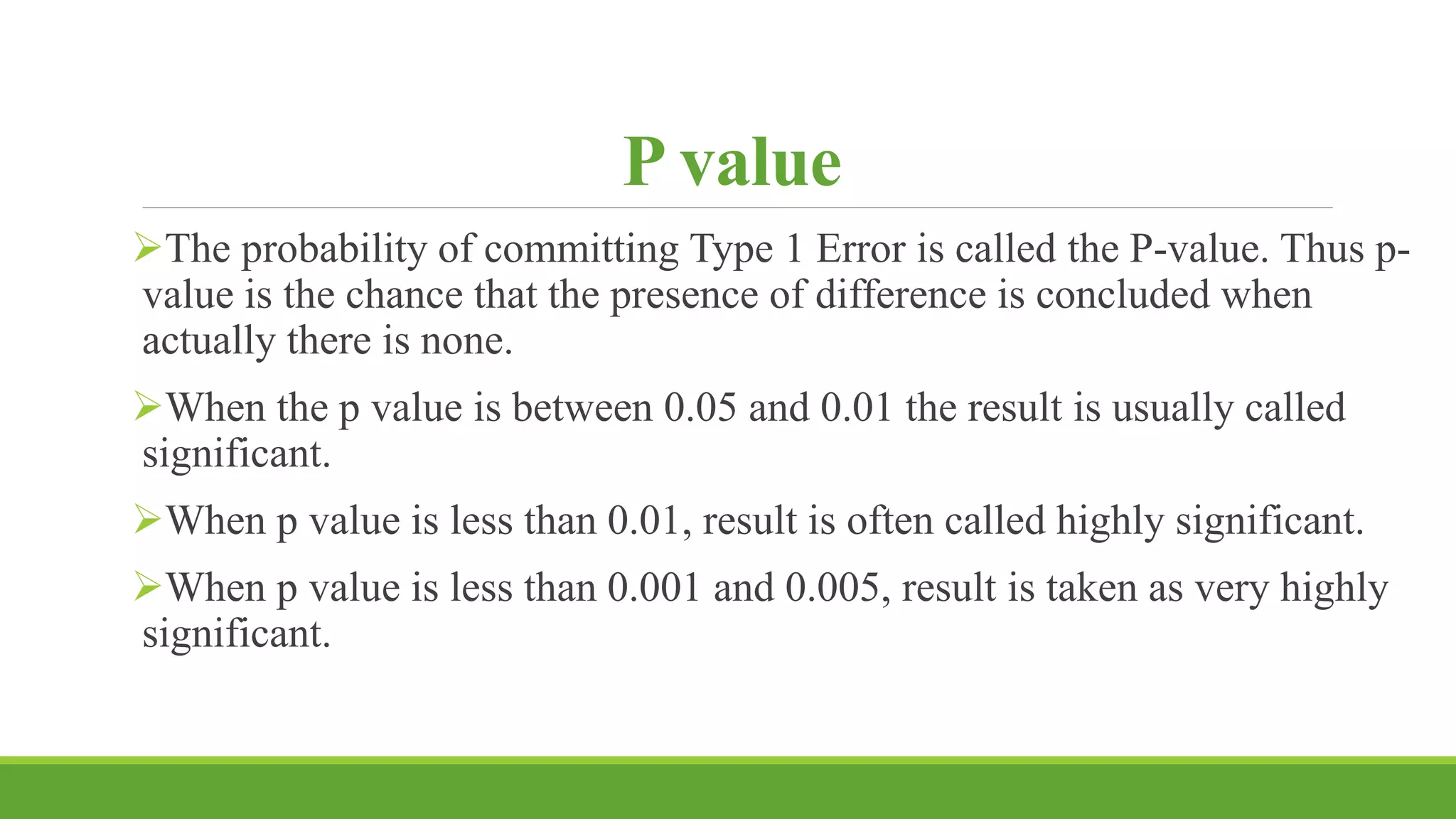 P value

➢The probability of committing Type 1 Error is called the P-value. Thus p-value is the chance that the presence of difference is concluded when actually there is none.

➢When the p value is between 0.05 and 0.01 the result is usually called significant.

➢When p value is less than 0.01, result is often called highly significant.

➢When p value is less than 0.001 and 0.005, result is taken as very highly significant.